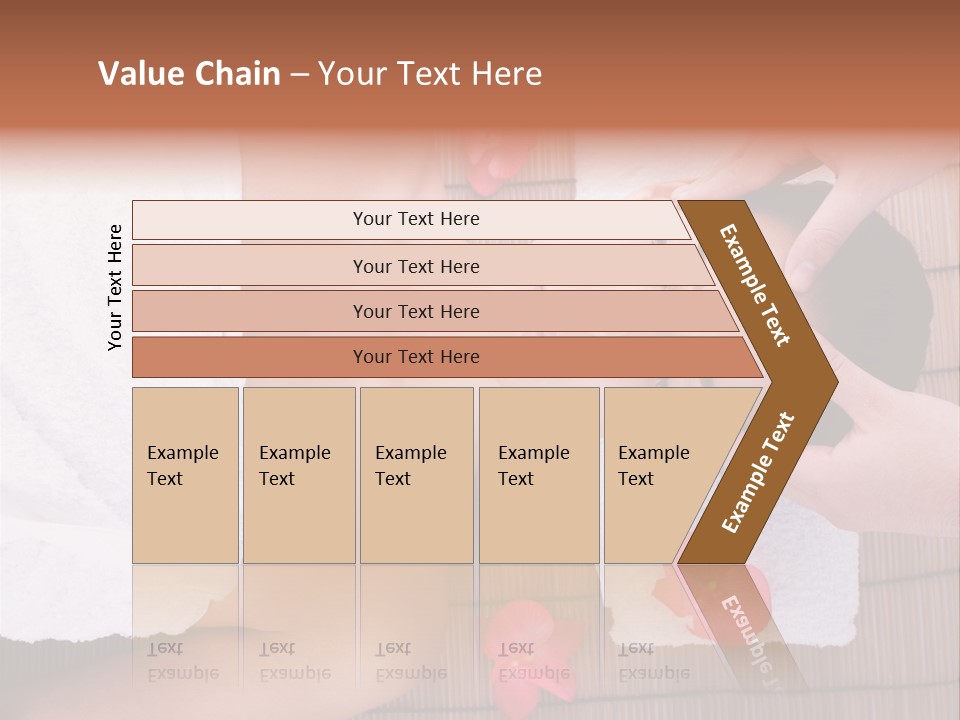 Value Chain – Your Text Here

Your Text Here

Your Text Here

Your Text Here

Your Text Here

Your Text Here

Example Text

Example Text

Example Text

Example Text

Example Text

Example Text

Example Text